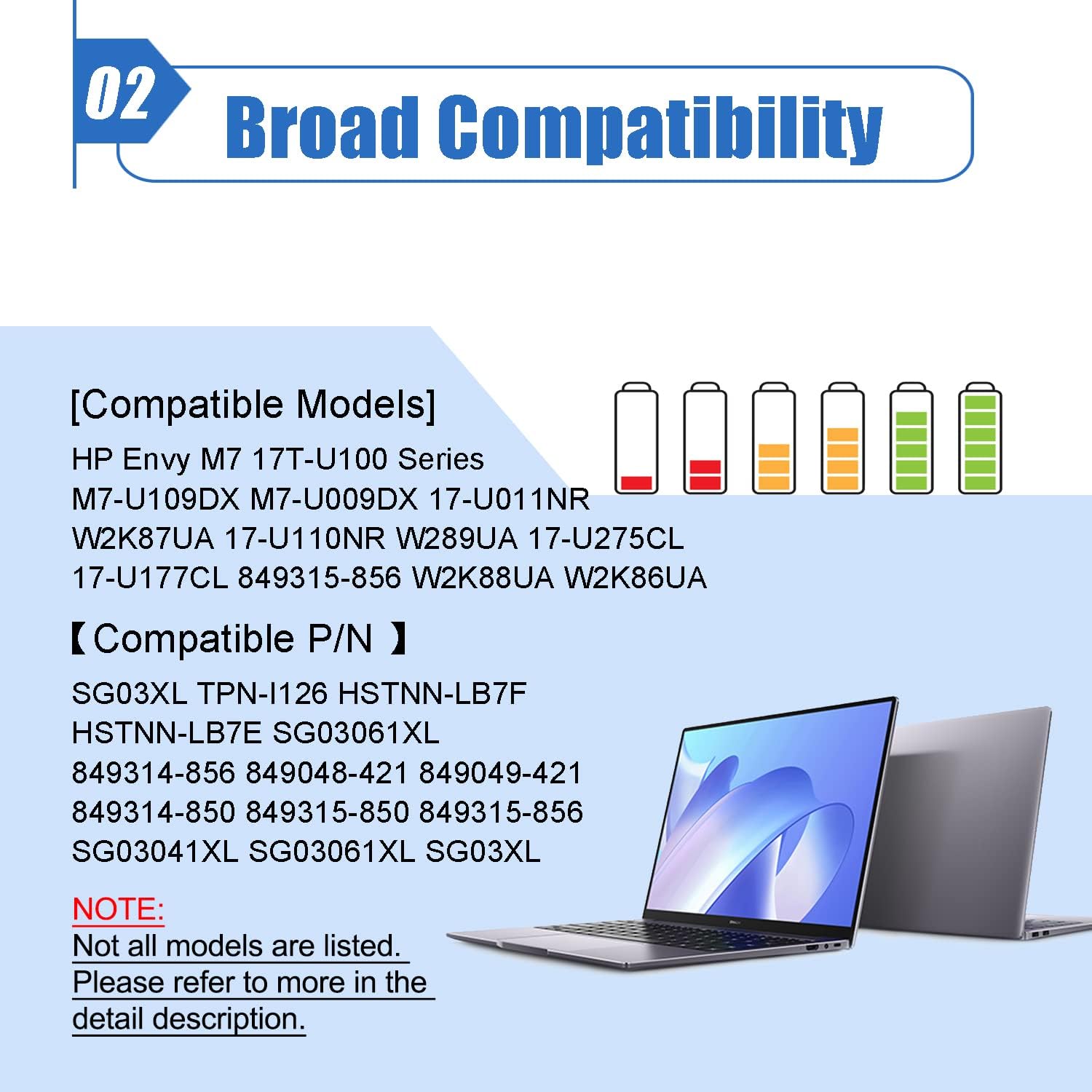 02

Broad Compatibility

[Compatible Models]

HP Envy M7 17T-U100 Series M7-U109DX M7-U009DX 17-U011NR W2K87UA 17-U110NR W289UA 17-U275CL 17-U177CL 849315-856 W2K88UA W2K86UA

【Compatible P/N 】

SG03XL TPN-I126 HSTNN-LB7F HSTNN-LB7E SG03061XL 849314-856 849048-421 849049-421 849314-850 849315-850 849315-856 SG03041XL SG03061XL SG03XL

NOTE:
Not all models are listed. Please refer to more in the detail description.